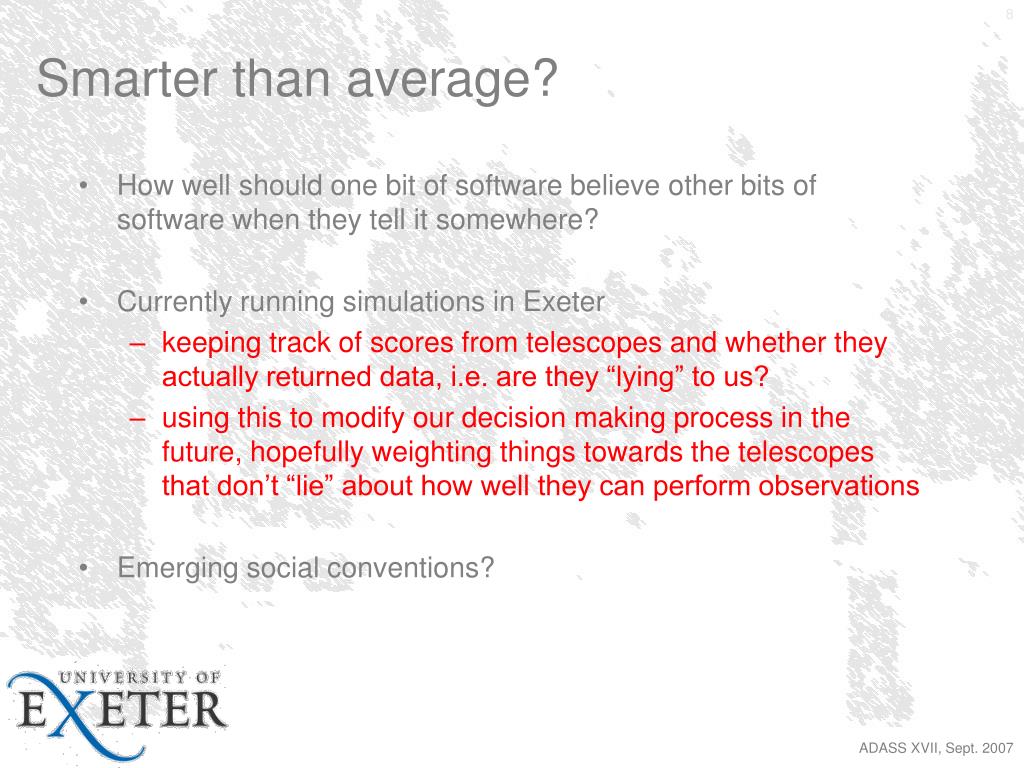 8

Smarter than average?

• How well should one bit of software believe other bits of software when they tell it somewhere?

• Currently running simulations in Exeter
– keeping track of scores from telescopes and whether they actually returned data, i.e. are they “lying” to us?
– using this to modify our decision making process in the future, hopefully weighting things towards the telescopes that don’t “lie” about how well they can perform observations

• Emerging social conventions?

UNIVERSITY OF EXETER

ADASS XVII, Sept. 2007